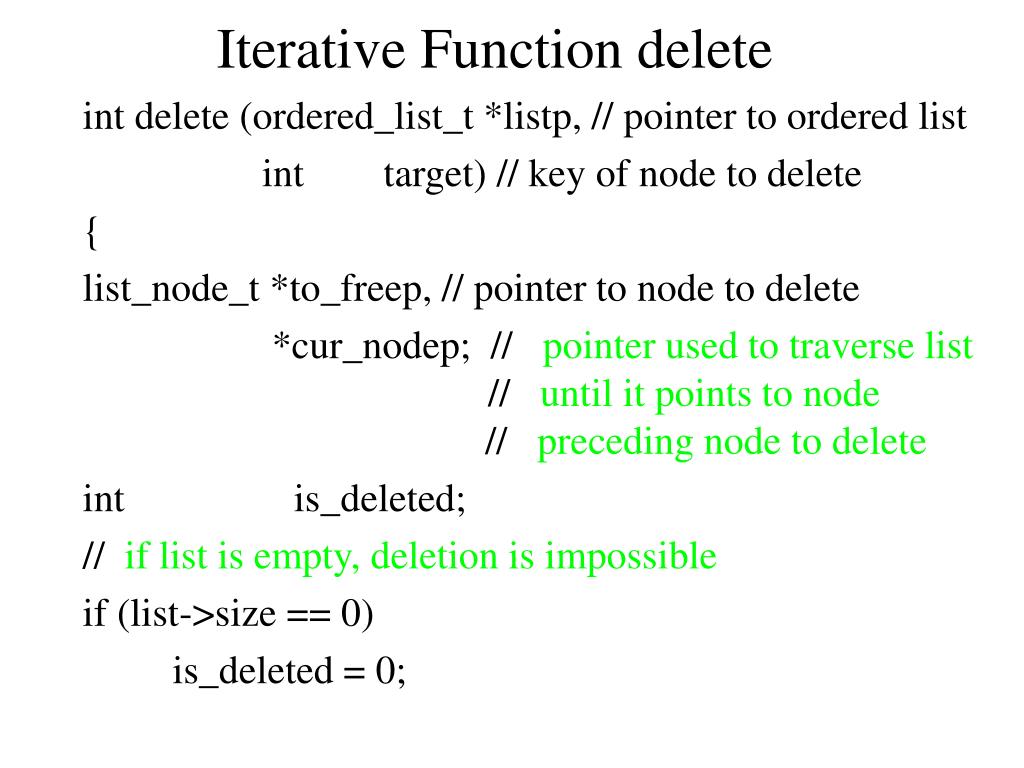 Iterative Function delete

int delete (ordered_list_t *listp, // pointer to ordered list
int target) // key of node to delete
{
list_node_t *to_freep, // pointer to node to delete
*cur_nodep; // pointer used to traverse list
// until it points to node
// preceding node to delete
int is_deleted;
// if list is empty, deletion is impossible
if (list->size == 0)
is_deleted = 0;